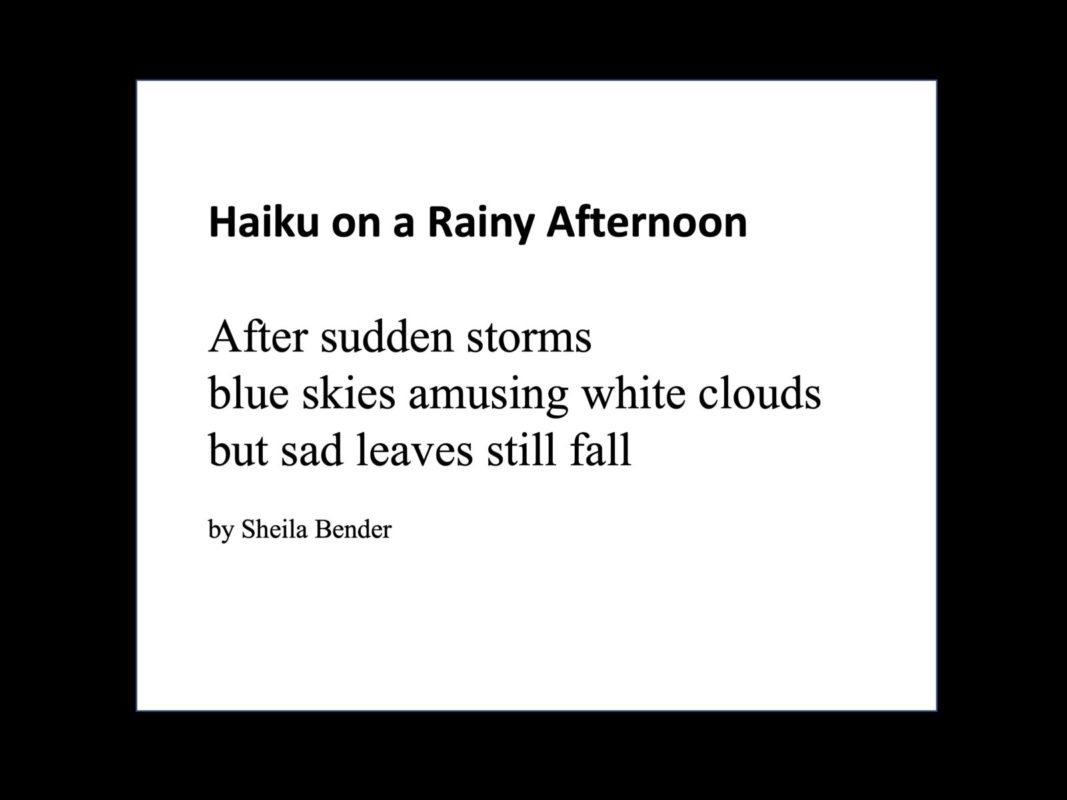 Haiku on a Rainy Afternoon

After sudden storms
blue skies amusing white clouds
but sad leaves still fall

by Sheila Bender